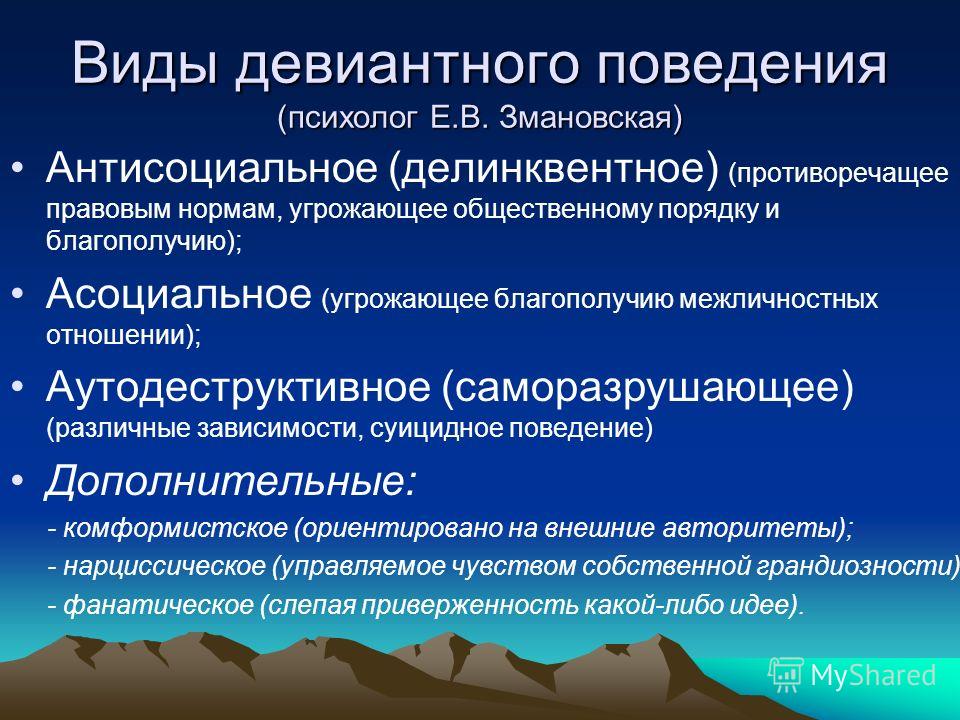 Виды девиантного поведения
(психолог Е.В. Змановская)

• Антисоциальное (делинквентное) (противоречащее правовым нормам, угрожающее общественному порядку и благополучию);

• Асоциальное (угрожающее благополучию межличностных отношении);

• Аутодеструктивное (саморазрушающее) (различные зависимости, суицидное поведение)

• Дополнительные:

- комформистское (ориентировано на внешние авторитеты);

- нарциссическое (управляемое чувством собственной грандиозности)

- фанатическое (слепая приверженность какой-либо идее).

MyShared